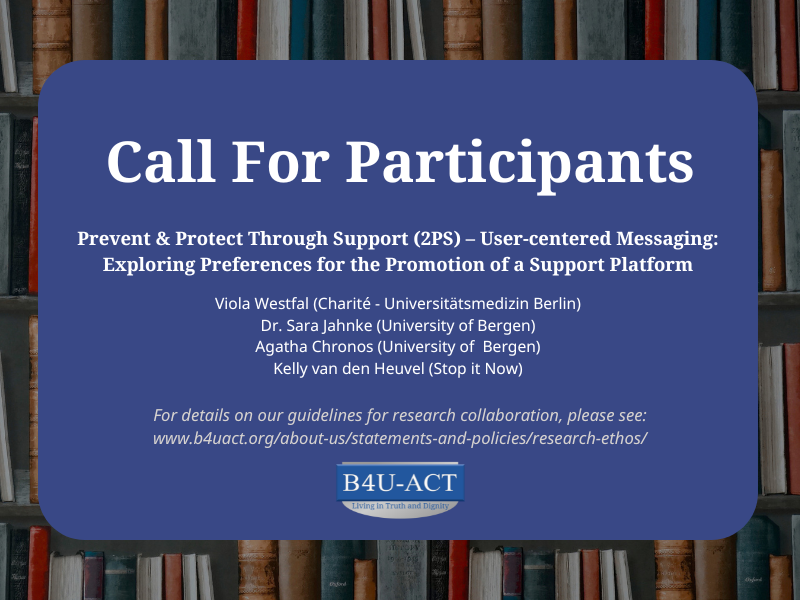 Call For Participants

Prevent & Protect Through Support (2PS) – User-centered Messaging: Exploring Preferences for the Promotion of a Support Platform

Viola Westfal (Charité - Universitätsmedizin Berlin)
Dr. Sara Jahnke (University of Bergen)
Agatha Chronos (University of Bergen)
Kelly van den Heuvel (Stop it Now)

For details on our guidelines for research collaboration, please see: www.b4uact.org/about-us/statements-and-policies/research-ethos/

B4U-ACT
Living in Truth and Dignity